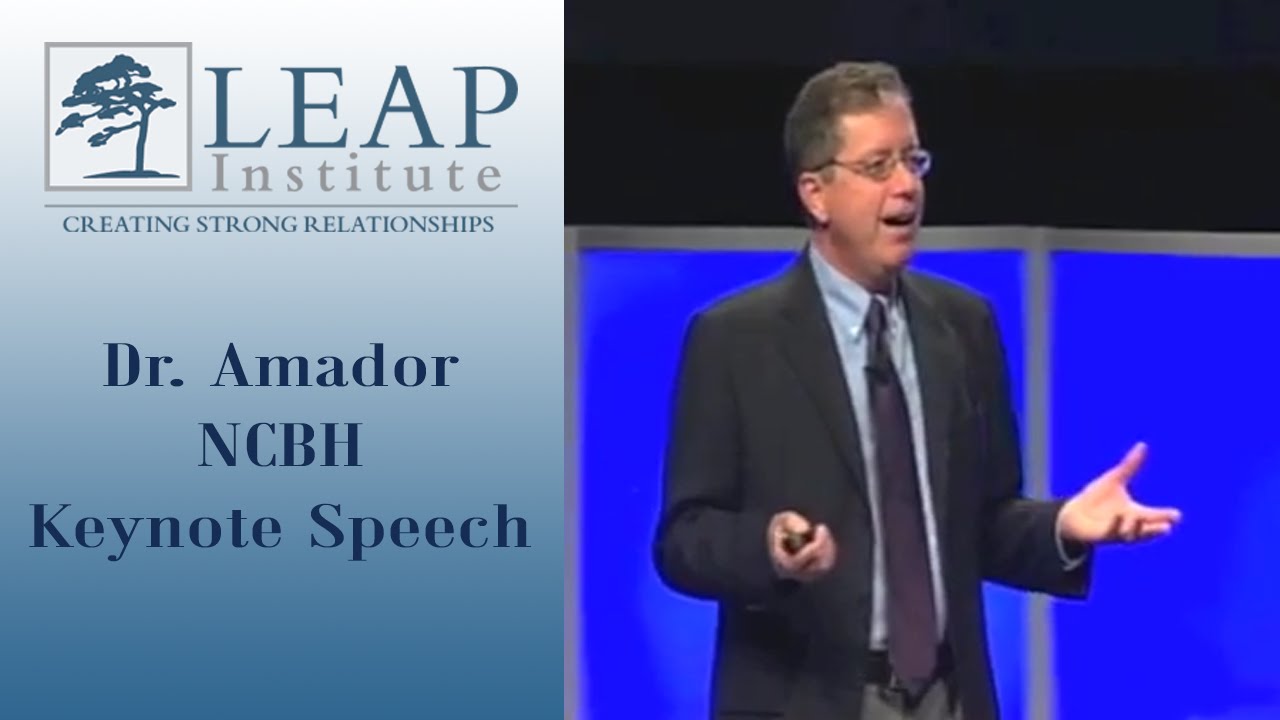 LEAP
Institute
CREATING STRONG RELATIONSHIPS

Dr. Amador
NCBH
Keynote Speech